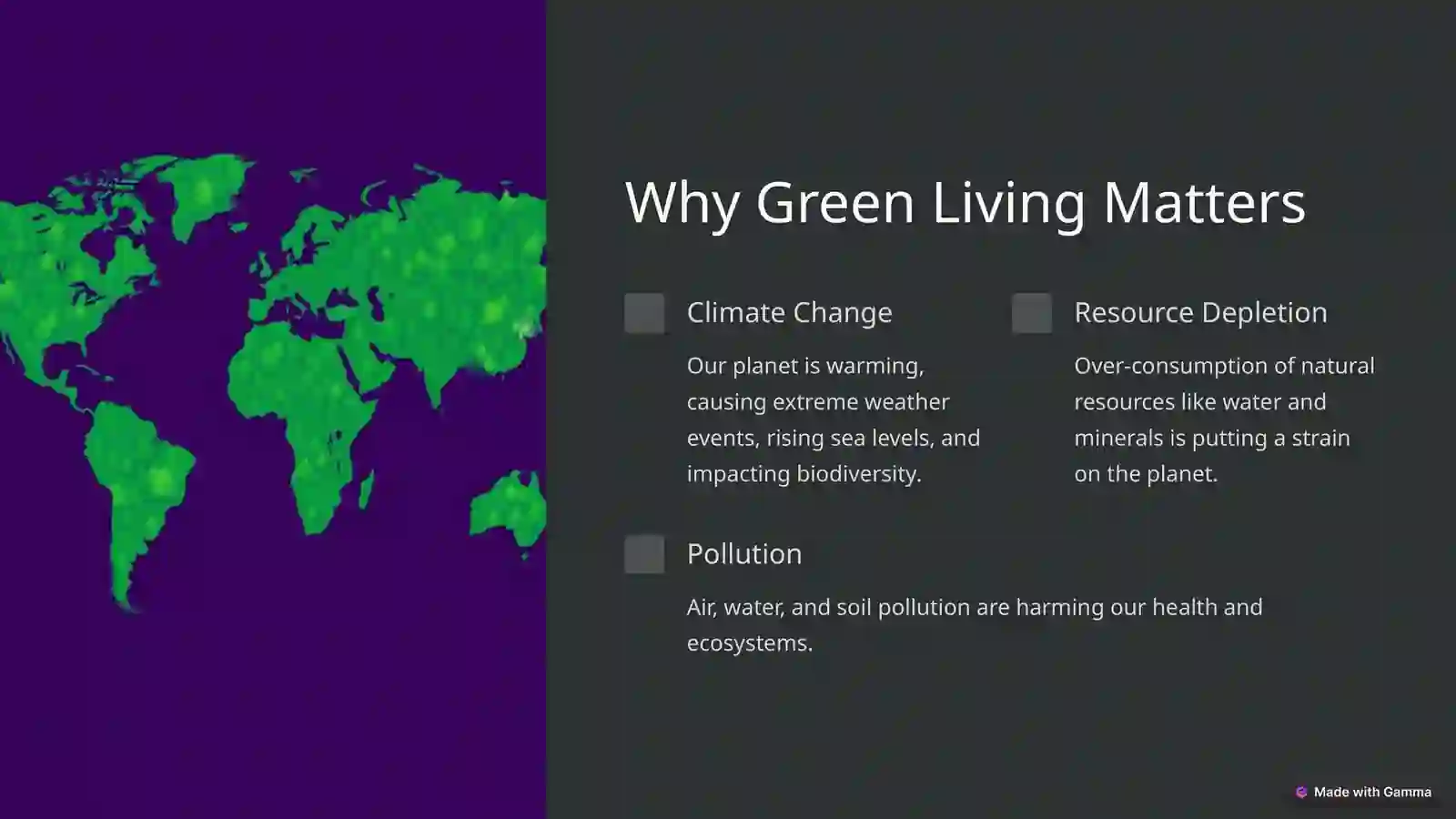 Why Green Living Matters

Climate Change

Our planet is warming, causing extreme weather events, rising sea levels, and impacting biodiversity.

Resource Depletion

Over-consumption of natural resources like water and minerals is putting a strain on the planet.

Pollution

Air, water, and soil pollution are harming our health and ecosystems.

Made with Gamma